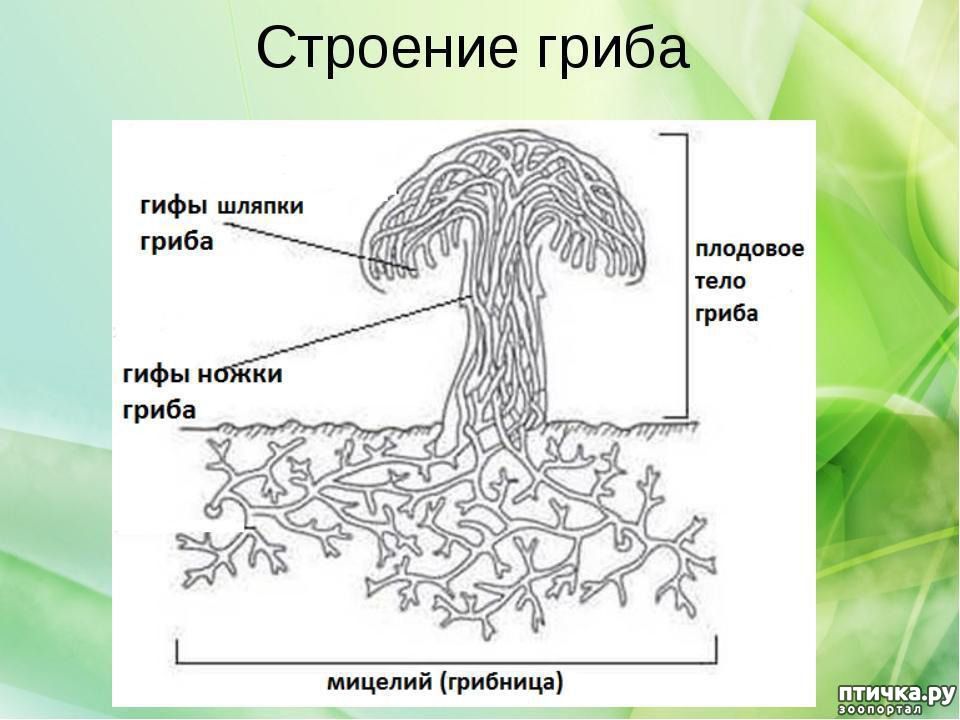 Строение гриба

гифы шляпки гриба

гифы ножки гриба

плодовое тело гриба

мицелий (грибница)

птичка.ру
зоопортал